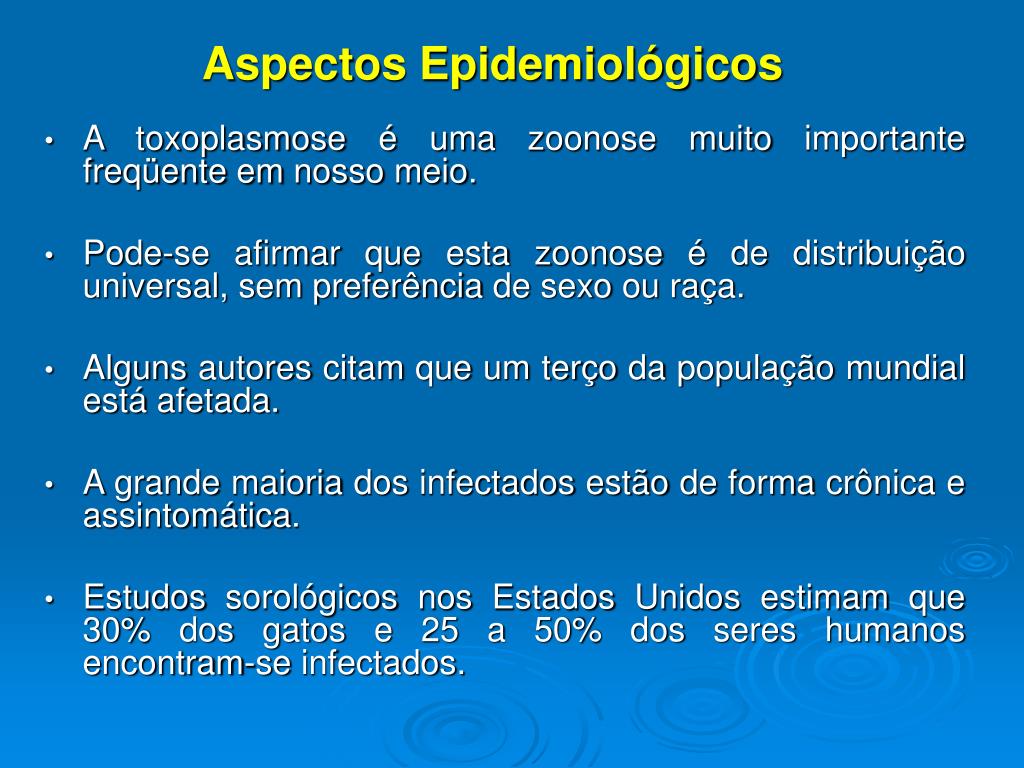 Aspectos Epidemiológicos

• A toxoplasmose é uma zoonose muito importante freqüente em nosso meio.

• Pode-se afirmar que esta zoonose é de distribuição universal, sem preferência de sexo ou raça.

• Alguns autores citam que um terço da população mundial está afetada.

• A grande maioria dos infectados estão de forma crônica e assintomática.

• Estudos sorológicos nos Estados Unidos estimam que 30% dos gatos e 25 a 50% dos seres humanos encontram-se infectados.